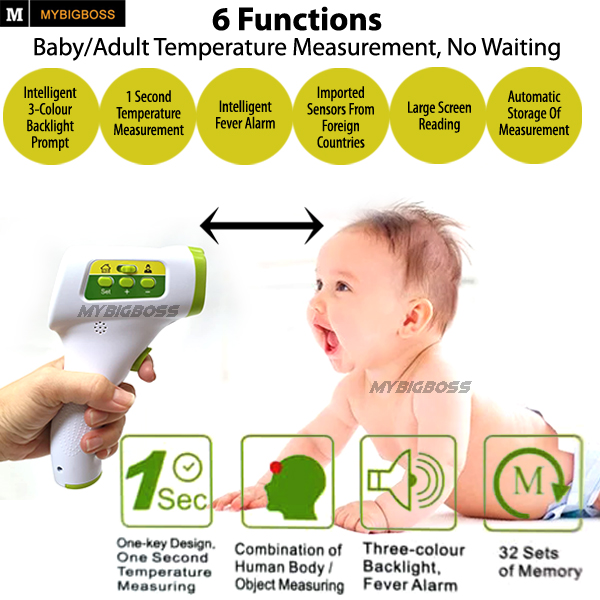 M MYBIGBOSS

6 Functions

Baby/Adult Temperature Measurement, No Waiting

Intelligent 3-Colour Backlight Prompt

1 Second Temperature Measurement

Intelligent Fever Alarm

Imported Sensors From Foreign Countries

Large Screen Reading

Automatic Storage Of Measurement

Set + −

MYBIGBOSS

MYBIGBOSS

1 Sec

M

One-key Design, One Second Temperature Measuring

Combination of Human Body / Object Measuring

Three-colour Backlight, Fever Alarm

32 Sets of Memory